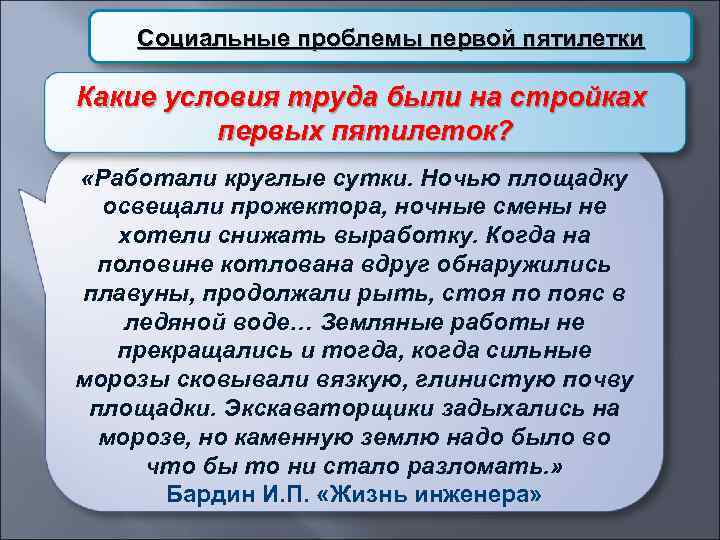 Социальные проблемы первой пятилетки

Какие условия труда были на стройках первых пятилеток?

«Работали круглые сутки. Ночью площадку освещали прожектора, ночные смены не хотели снижать выработку. Когда на половине котлована вдруг обнаружились плавуны, продолжали рыть, стоя по пояс в ледяной воде… Земляные работы не прекращались и тогда, когда сильные морозы сковывали вязкую, глинистую почву площадки. Экскаваторщики задыхались на морозе, но каменную землю надо было во что бы то ни стало разломать.»
Бардин И.П. «Жизнь инженера»